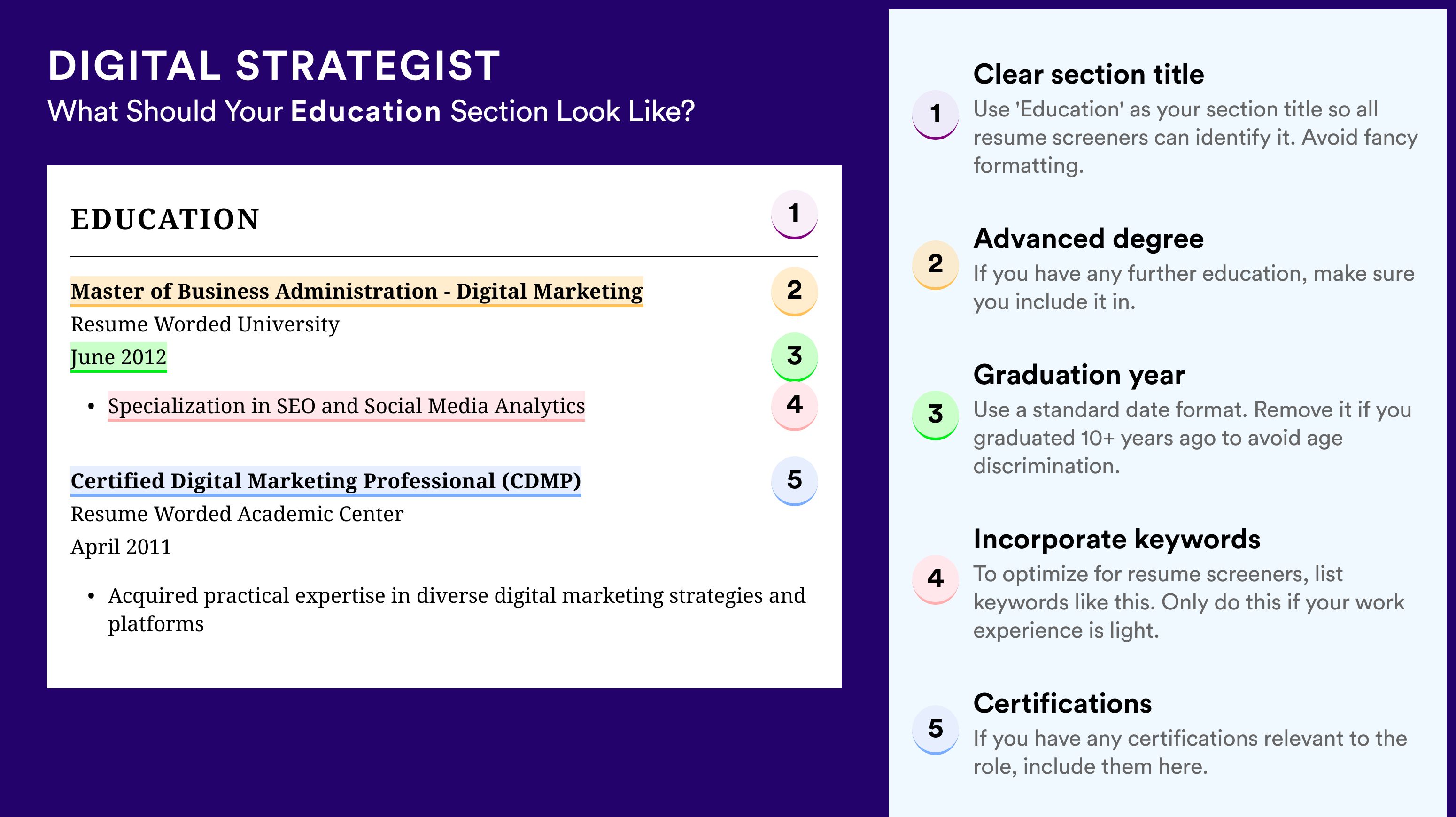 DIGITAL STRATEGIST
What Should Your Education Section Look Like?

EDUCATION 1

Master of Business Administration - Digital Marketing 2
Resume Worded University
June 2012 3
• Specialization in SEO and Social Media Analytics 4

Certified Digital Marketing Professional (CDMP) 5
Resume Worded Academic Center
April 2011
• Acquired practical expertise in diverse digital marketing strategies and platforms

1 Clear section title
Use 'Education' as your section title so all resume screeners can identify it. Avoid fancy formatting.

2 Advanced degree
If you have any further education, make sure you include it in.

3 Graduation year
Use a standard date format. Remove it if you graduated 10+ years ago to avoid age discrimination.

4 Incorporate keywords
To optimize for resume screeners, list keywords like this. Only do this if your work experience is light.

5 Certifications
If you have any certifications relevant to the role, include them here.